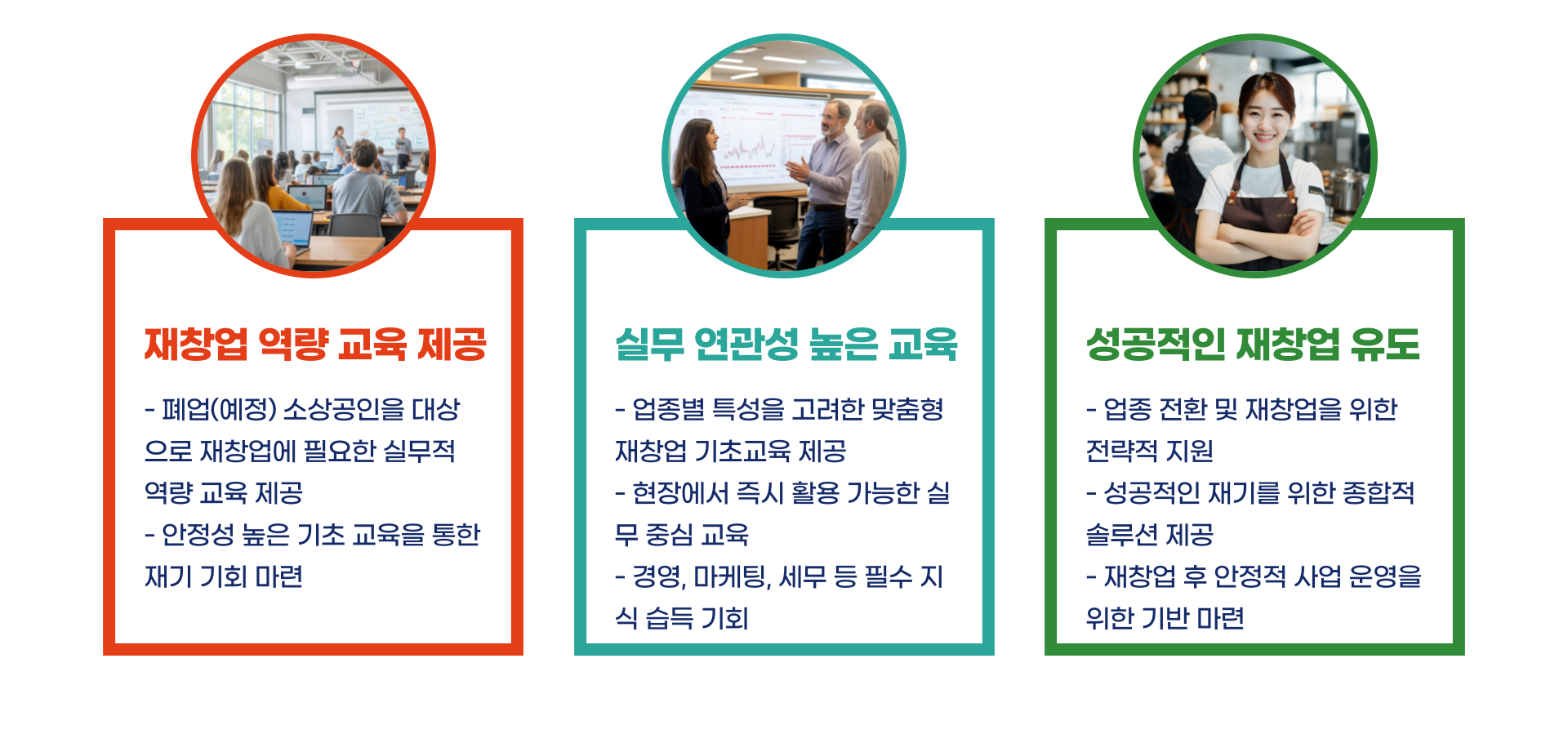 재창업 역량 교육 제공

- 폐업(예정) 소상공인을 대상으로 재창업에 필요한 실무적 역량 교육 제공
- 안정성 높은 기초 교육을 통한 재기 기회 마련

실무 연관성 높은 교육

- 업종별 특성을 고려한 맞춤형 재창업 기초교육 제공
- 현장에서 즉시 활용 가능한 실무 중심 교육
- 경영, 마케팅, 세무 등 필수 지식 습득 기회

성공적인 재창업 유도

- 업종 전환 및 재창업을 위한 전략적 지원
- 성공적인 재기를 위한 종합적 솔루션 제공
- 재창업 후 안정적 사업 운영을 위한 기반 마련